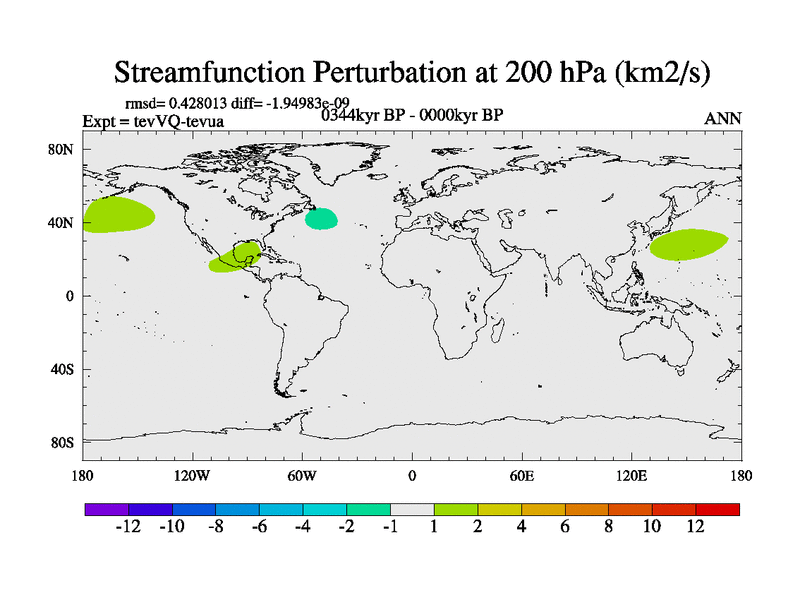 Streamfunction Perturbation at 200 hPa (km2/s)

rmsd= 0.428013 diff= -1.94983e-09
Expt = tevVQ-tevua
0344kyr BP - 0000kyr BP
ANN

80N
40N
0
40S
80S

180
120W
60W
0
60E
120E
180

-12 -10 -8 -6 -4 -2 -1 1 2 4 6 8 10 12